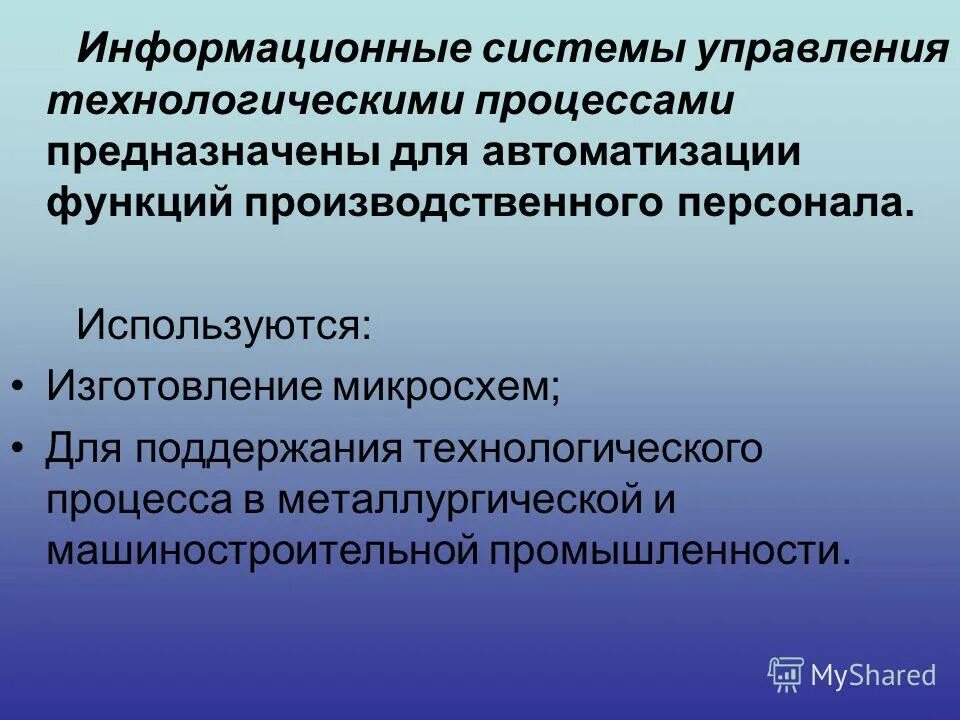 Информационные системы управления технологическими процессами предназначены для автоматизации функций производственного персонала.

Используются:

• Изготовление микросхем;
• Для поддержания технологического процесса в металлургической и машиностроительной промышленности.

MyShared